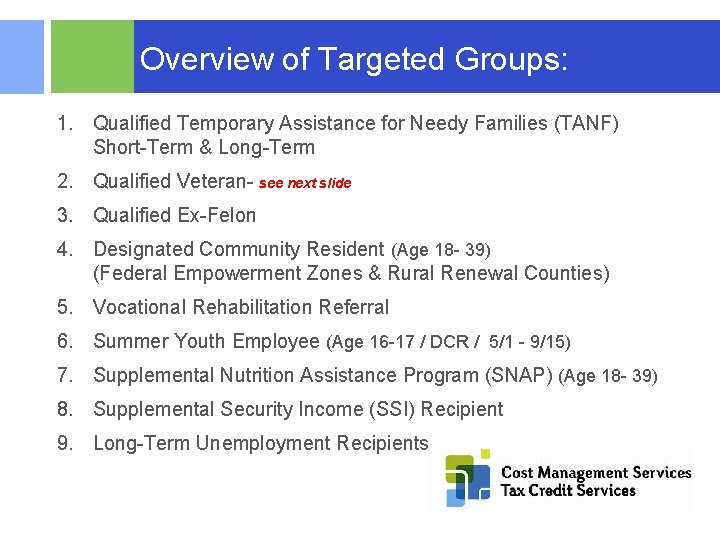 Overview of Targeted Groups:

1. Qualified Temporary Assistance for Needy Families (TANF) Short-Term & Long-Term
2. Qualified Veteran- see next slide
3. Qualified Ex-Felon
4. Designated Community Resident (Age 18- 39) (Federal Empowerment Zones & Rural Renewal Counties)
5. Vocational Rehabilitation Referral
6. Summer Youth Employee (Age 16-17 / DCR / 5/1 - 9/15)
7. Supplemental Nutrition Assistance Program (SNAP) (Age 18- 39)
8. Supplemental Security Income (SSI) Recipient
9. Long-Term Unemployment Recipients

Cost Management Services
Tax Credit Services